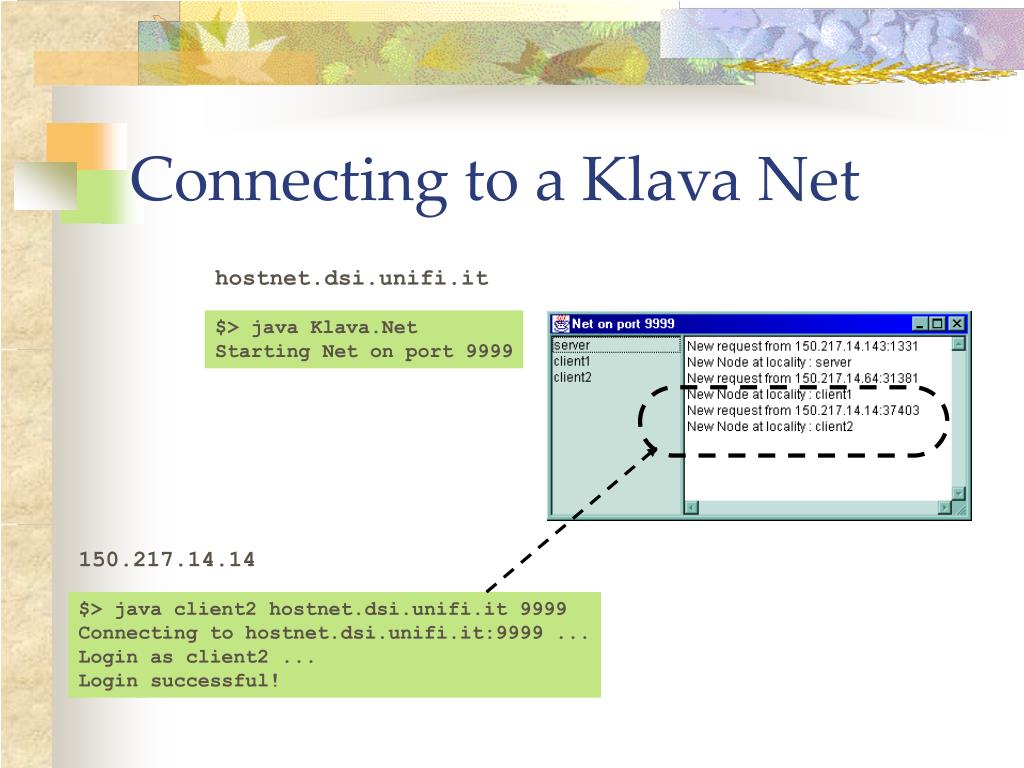 Connecting to a Klava Net

hostnet.dsi.unifi.it

$> java Klava.Net
Starting Net on port 9999

Net on port 9999

server
client1
client2

New request from 150.217.14.143:1331
New Node at locality : server
New request from 150.217.14.64:31381
New Node at locality : client1
New request from 150.217.14.14:37403
New Node at locality : client2

150.217.14.14

$> java client2 hostnet.dsi.unifi.it 9999
Connecting to hostnet.dsi.unifi.it:9999 ...
Login as client2 ...
Login successful!